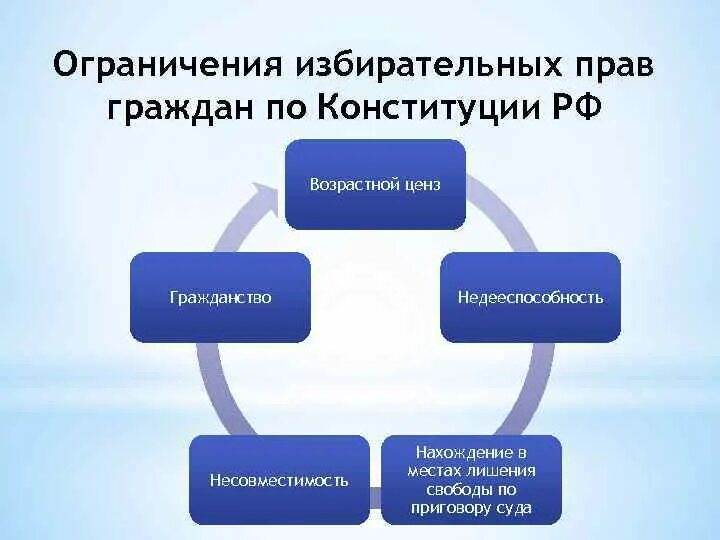 Ограничения избирательных прав граждан по Конституции РФ

Возрастной ценз

Недееспособность

Нахождение в местах лишения свободы по приговору суда

Несовместимость

Гражданство